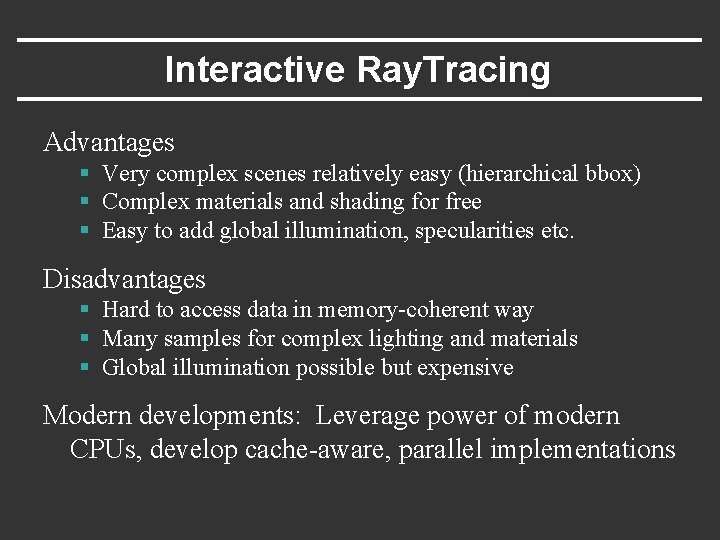 Interactive RayTracing

Advantages
- Very complex scenes relatively easy (hierarchical bbox)
- Complex materials and shading for free
- Easy to add global illumination, specularities etc.

Disadvantages
- Hard to access data in memory-coherent way
- Many samples for complex lighting and materials
- Global illumination possible but expensive

Modern developments: Leverage power of modern CPUs, develop cache-aware, parallel implementations